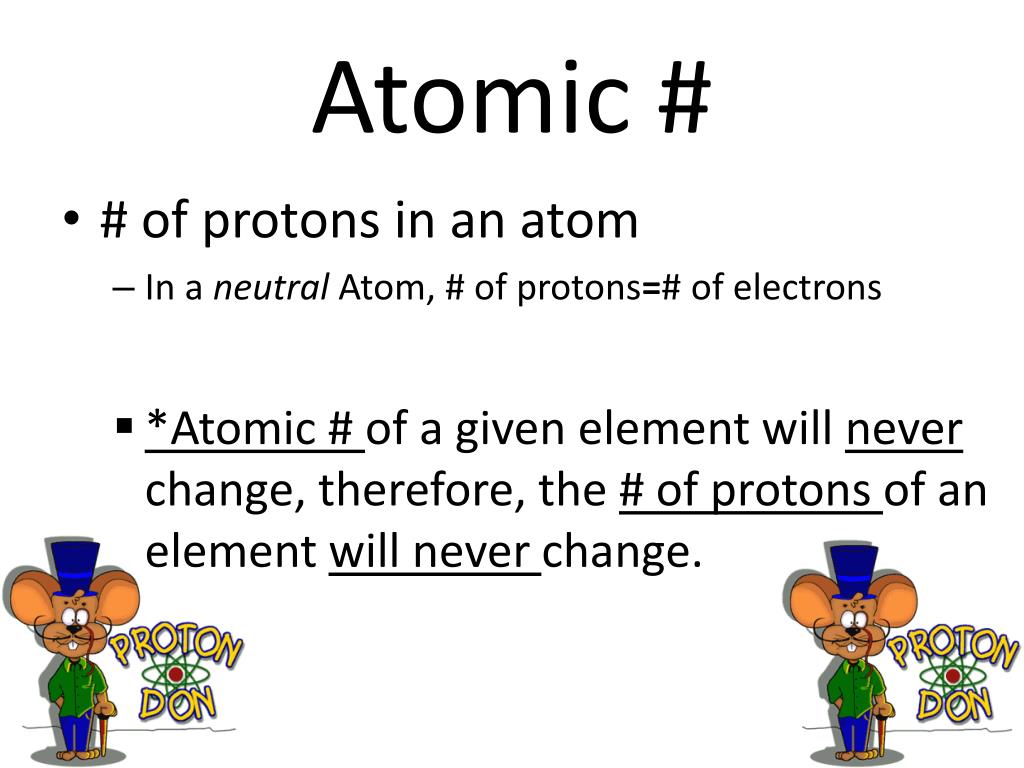 Atomic #

• # of protons in an atom
– In a neutral Atom, # of protons=# of electrons

▪ *Atomic # of a given element will never change, therefore, the # of protons of an element will never change.

PROTON DON

PROTON DON